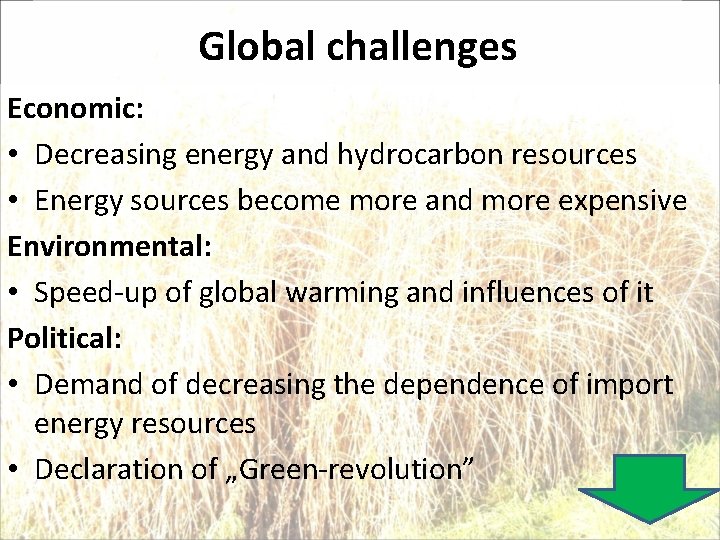 Global challenges

Economic:

• Decreasing energy and hydrocarbon resources
• Energy sources become more and more expensive

Environmental:

• Speed-up of global warming and influences of it

Political:

• Demand of decreasing the dependence of import energy resources
• Declaration of „Green-revolution”